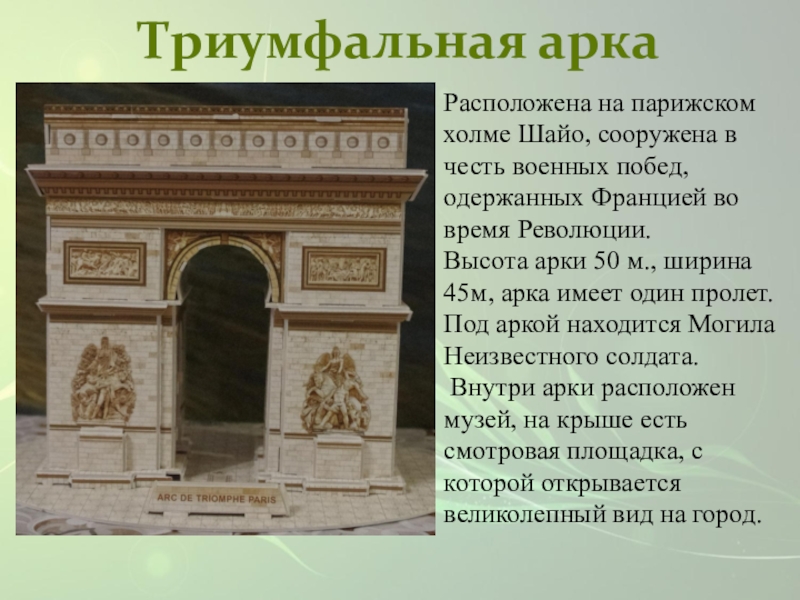 Триумфальная арка

ARC DE TRIOMPHE PARIS

Расположена на парижском холме Шайо, сооружена в честь военных побед, одержанных Францией во время Революции.
Высота арки 50 м., ширина 45м, арка имеет один пролет. Под аркой находится Могила Неизвестного солдата.
Внутри арки расположен музей, на крыше есть смотровая площадка, с которой открывается великолепный вид на город.